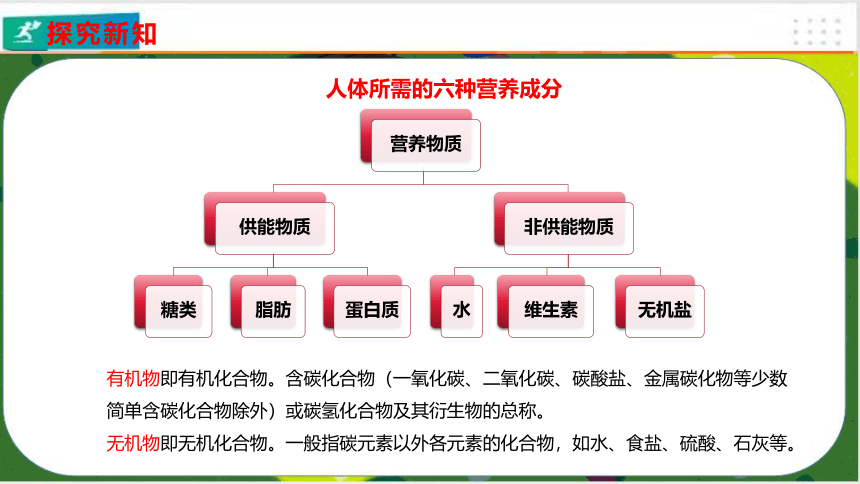 探究新知

人体所需的六种营养成分

营养物质

供能物质

非供能物质

糖类

脂肪

蛋白质

水

维生素

无机盐

有机物即有机化合物。含碳化合物（一氧化碳、二氧化碳、碳酸盐、金属碳化物等少数简单含碳化合物除外）或碳氢化合物及其衍生物的总称。

无机物即无机化合物。一般指碳元素以外各元素的化合物，如水、食盐、硫酸、石灰等。